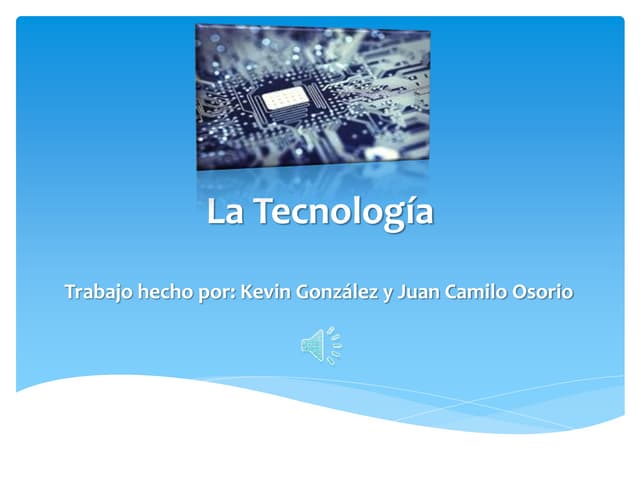 La Tecnología

Trabajo hecho por: Kevin González y Juan Camilo Osorio